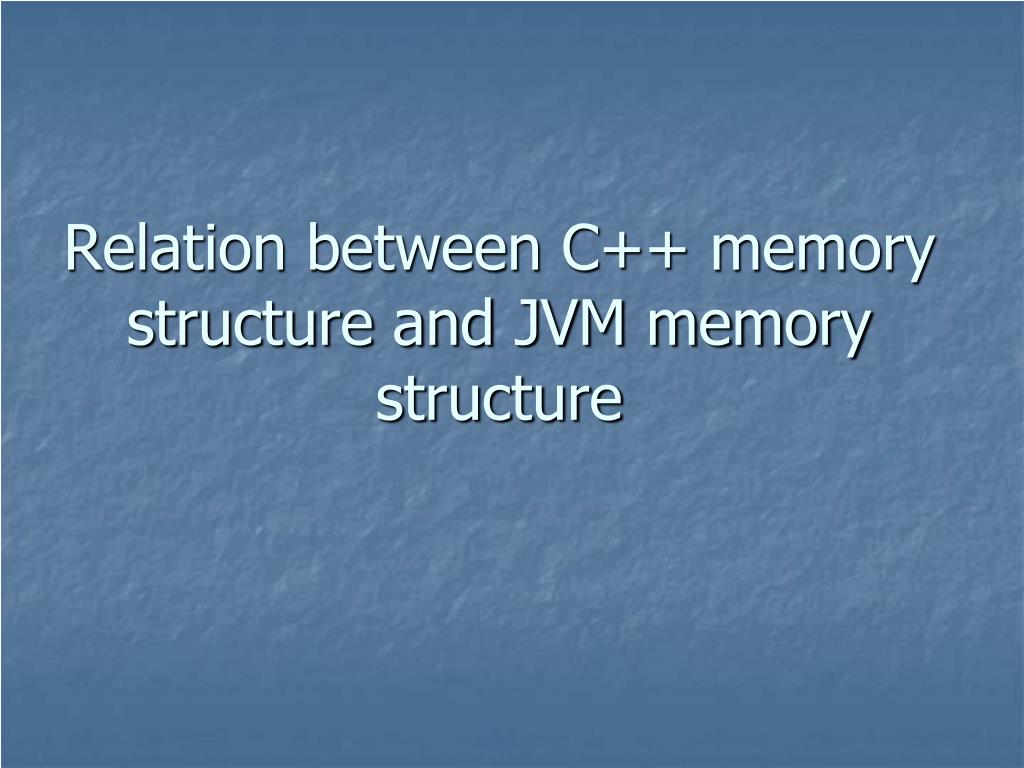 Relation between C++ memory structure and JVM memory structure